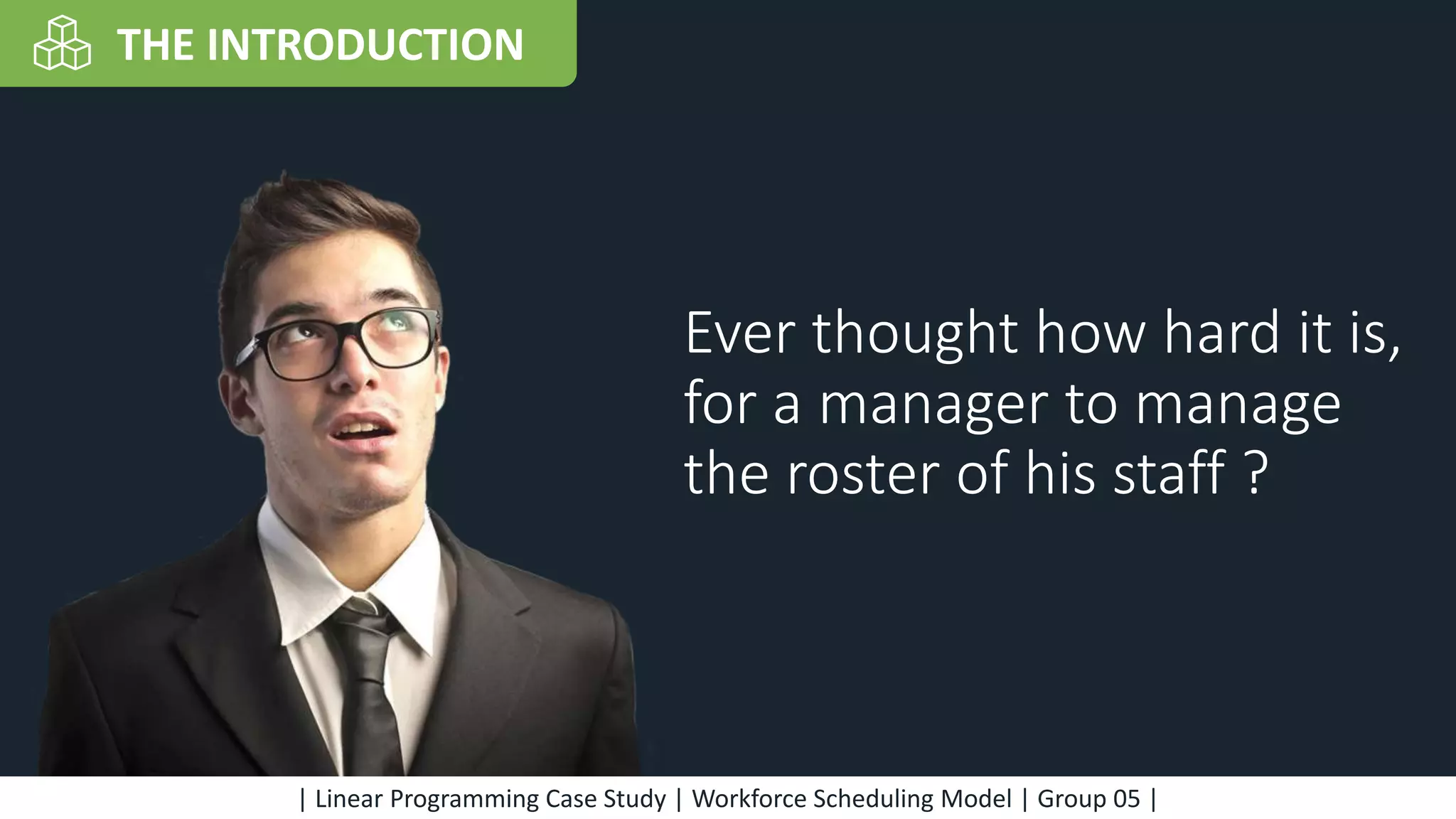 THE INTRODUCTION

Ever thought how hard it is, for a manager to manage the roster of his staff ?

| Linear Programming Case Study | Workforce Scheduling Model | Group 05 |